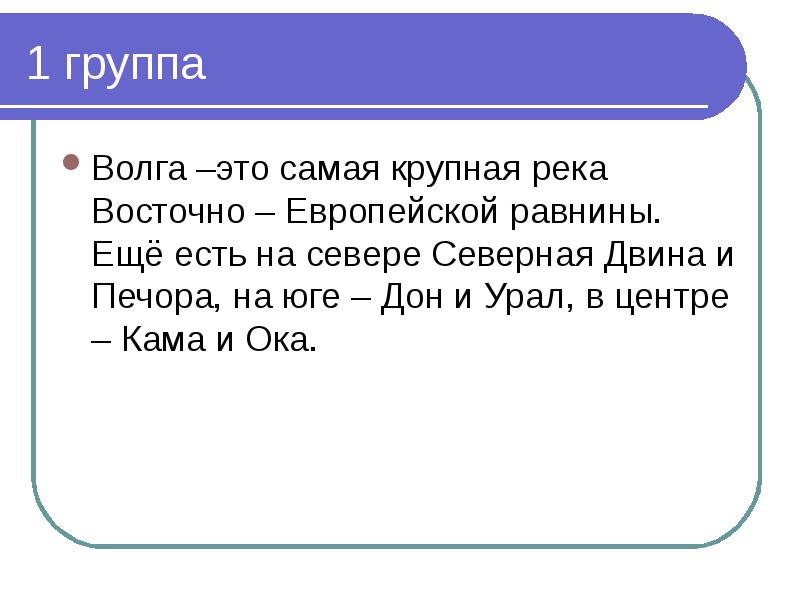 1 группа

Волга –это самая крупная река Восточно – Европейской равнины. Ещё есть на севере Северная Двина и Печора, на юге – Дон и Урал, в центре – Кама и Ока.